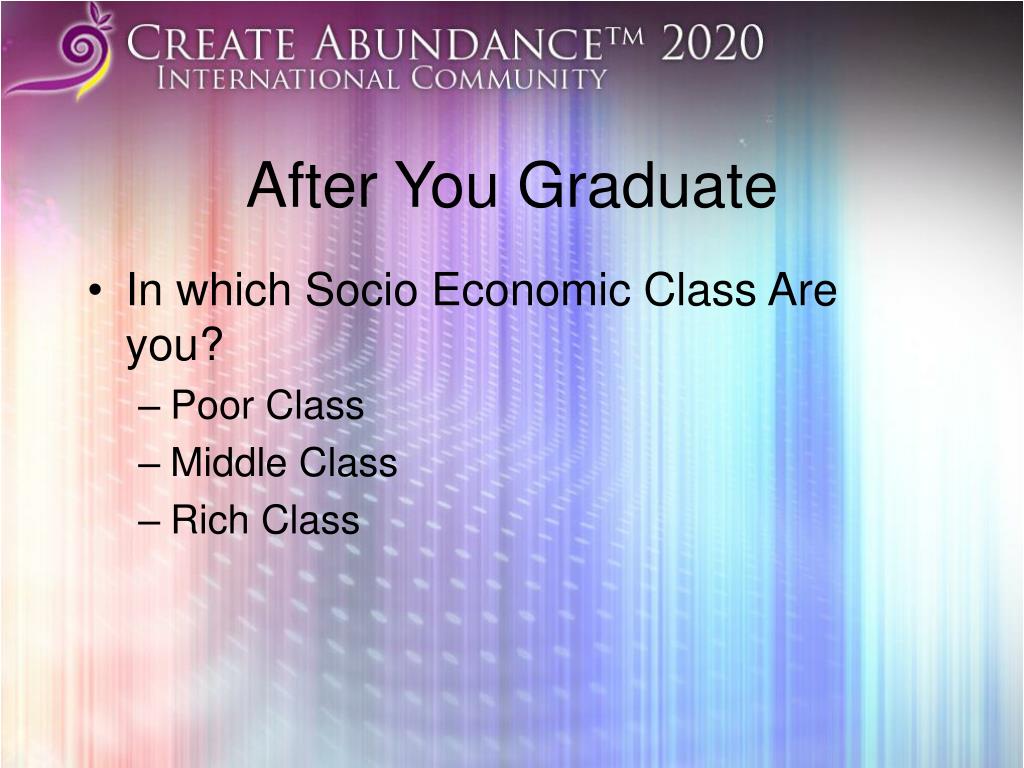 CREATE ABUNDANCE™ 2020
INTERNATIONAL COMMUNITY

After You Graduate

• In which Socio Economic Class Are you?
– Poor Class
– Middle Class
– Rich Class